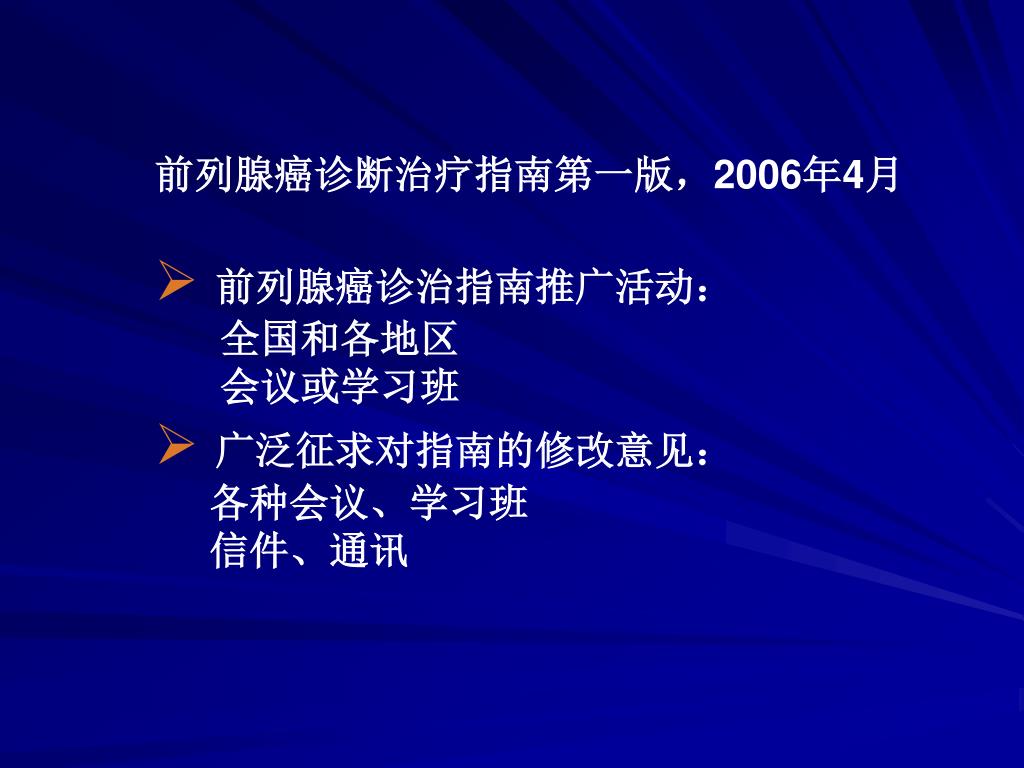 前列腺癌诊断治疗指南第一版，2006年4月

➢ 前列腺癌诊治指南推广活动：
全国和各地区
会议或学习班

➢ 广泛征求对指南的修改意见：
各种会议、学习班
信件、通讯